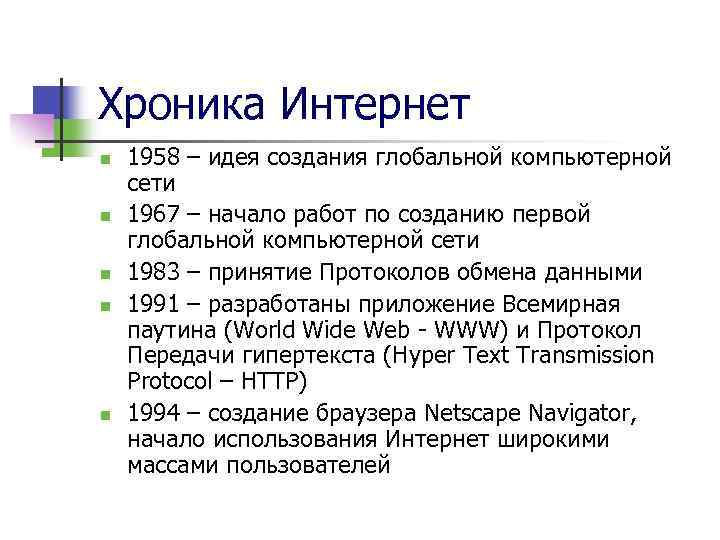 Хроника Интернет

- 1958 – идея создания глобальной компьютерной сети
- 1967 – начало работ по созданию первой глобальной компьютерной сети
- 1983 – принятие Протоколов обмена данными
- 1991 – разработаны приложение Всемирная паутина (World Wide Web - WWW) и Протокол Передачи гипертекста (Hyper Text Transmission Protocol – HTTP)
- 1994 – создание браузера Netscape Navigator, начало использования Интернет широкими массами пользователей